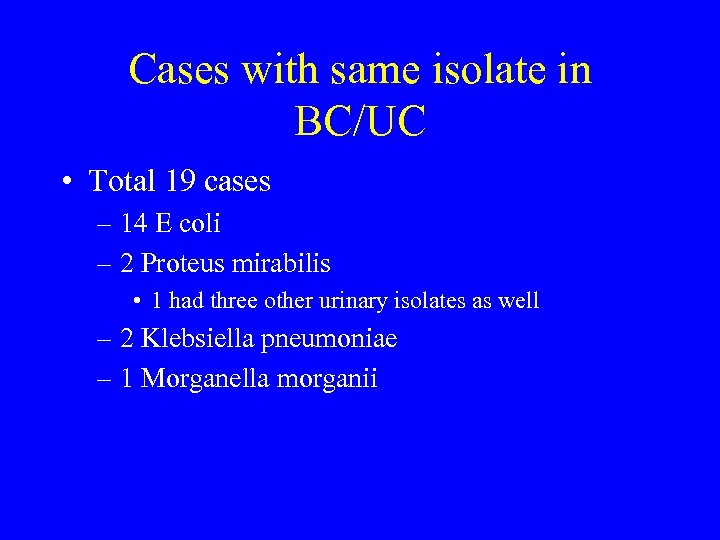 Cases with same isolate in BC/UC

• Total 19 cases
– 14 E coli
– 2 Proteus mirabilis
• 1 had three other urinary isolates as well
– 2 Klebsiella pneumoniae
– 1 Morganella morganii